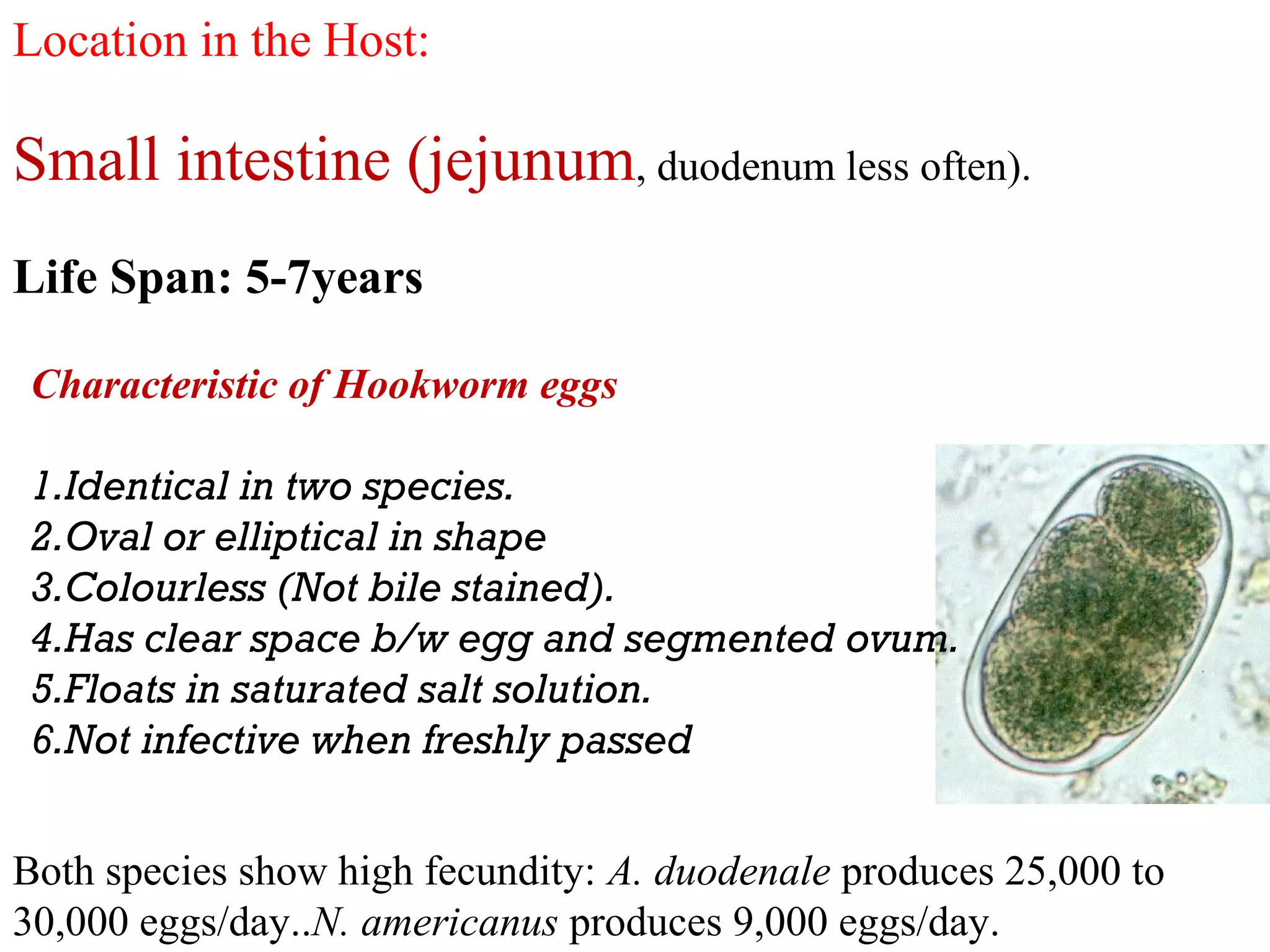 Location in the Host:

Small intestine (jejunum, duodenum less often).

Life Span: 5-7years

Characteristic of Hookworm eggs

1.Identical in two species.
2.Oval or elliptical in shape
3.Colourless (Not bile stained).
4.Has clear space b/w egg and segmented ovum.
5.Floats in saturated salt solution.
6.Not infective when freshly passed

Both species show high fecundity: A. duodenale produces 25,000 to 30,000 eggs/day..N. americanus produces 9,000 eggs/day.